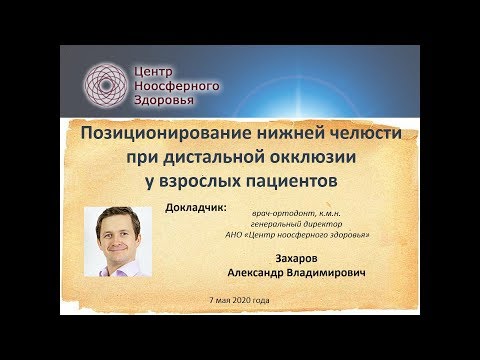 Центр
Ноосферного
Здоровья

Позиционирование нижней челюсти при дистальной окклюзии у взрослых пациентов

Докладчик:

врач-ортодонт, к.м.н.
генеральный директор
АНО «Центр ноосферного здоровья»

Захаров
Александр Владимирович

7 мая 2020 года